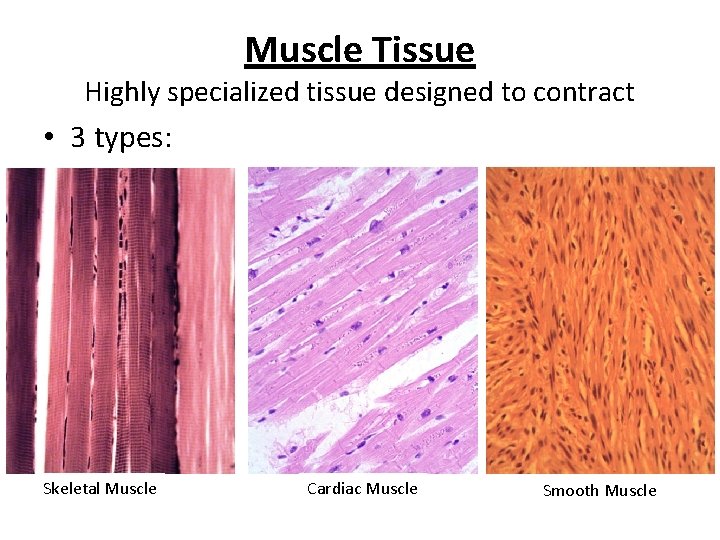 Muscle Tissue

Highly specialized tissue designed to contract

• 3 types:

Skeletal Muscle

Cardiac Muscle

Smooth Muscle